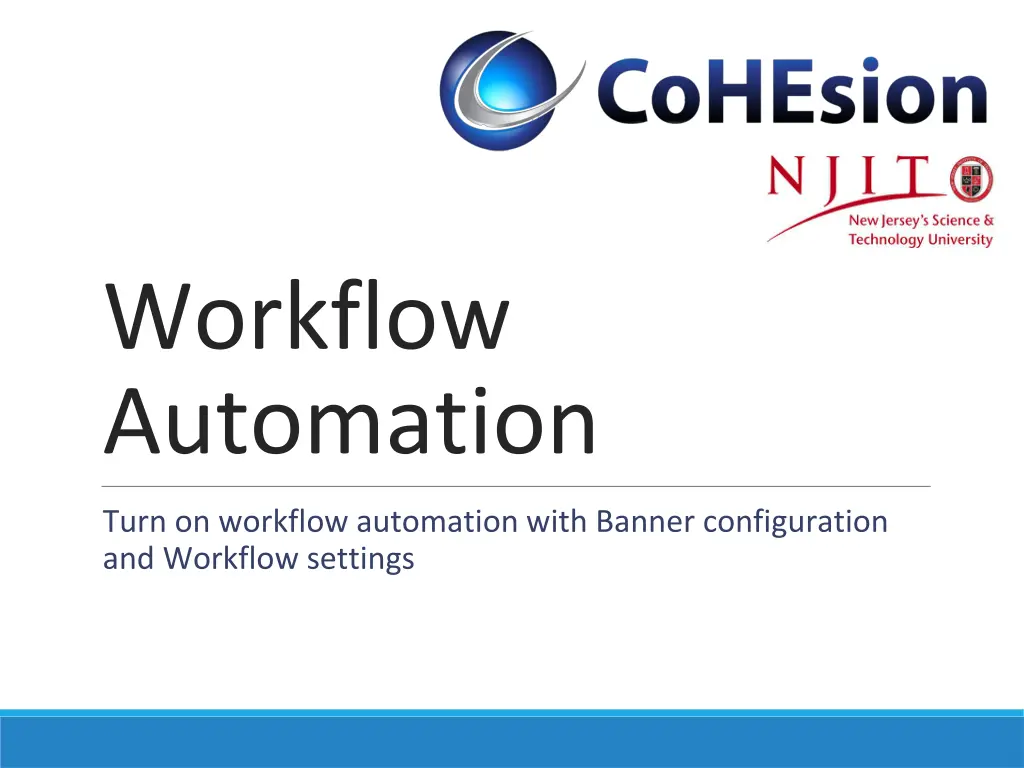 CoHEsion

NJIT
New Jersey's Science & Technology University

Workflow Automation

Turn on workflow automation with Banner configuration and Workflow settings